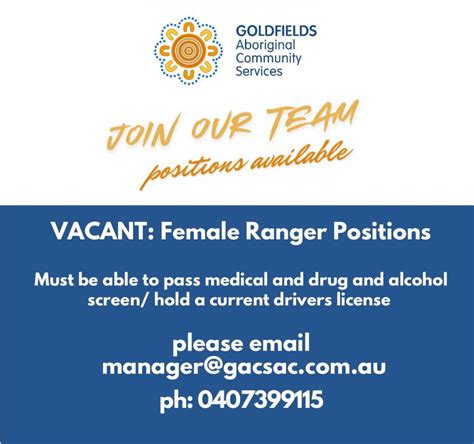 GOLDFIELDS
Aboriginal
Community
Services

JOIN OUR TEAM
positions available

VACANT: Female Ranger Positions

Must be able to pass medical and drug and alcohol screen/ hold a current drivers license

please email
manager@gacsac.com.au

ph: 0407399115